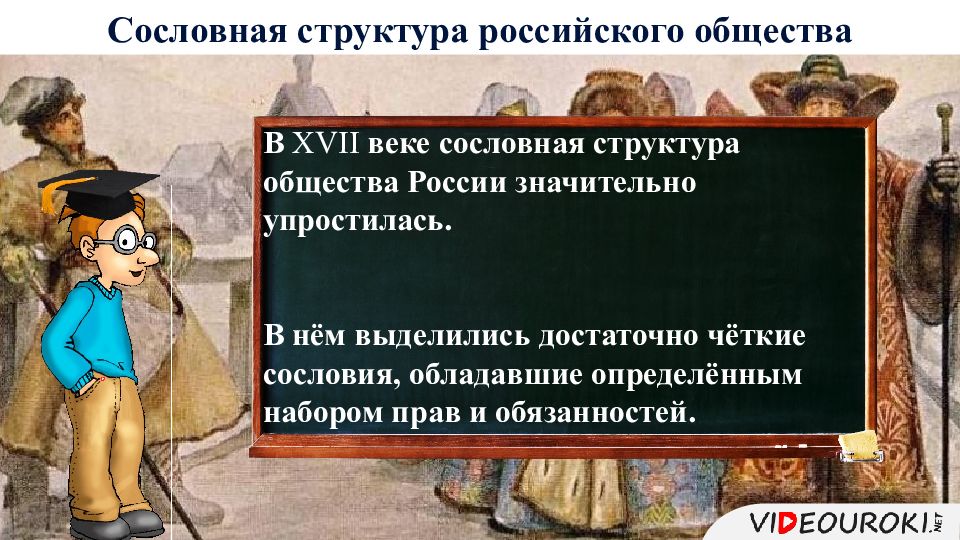 Сословная структура российского общества

В XVII веке сословная структура общества России значительно упростилась.

В нём выделились достаточно чёткие сословия, обладавшие определённым набором прав и обязанностей.

VIDEOUROKI.NET